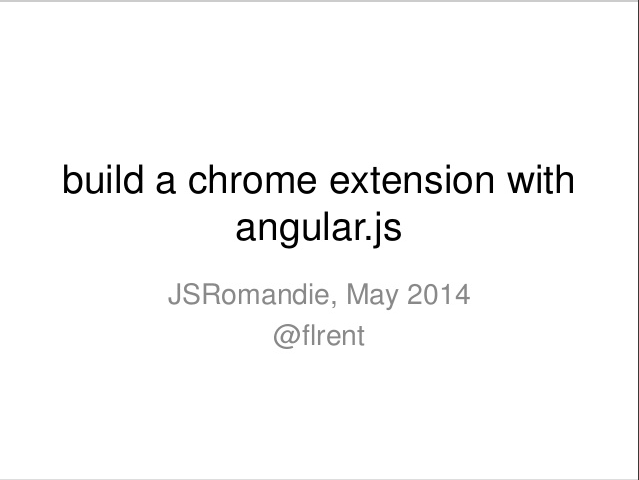 build a chrome extension with angular.js

JSRomandie, May 2014
@flrent